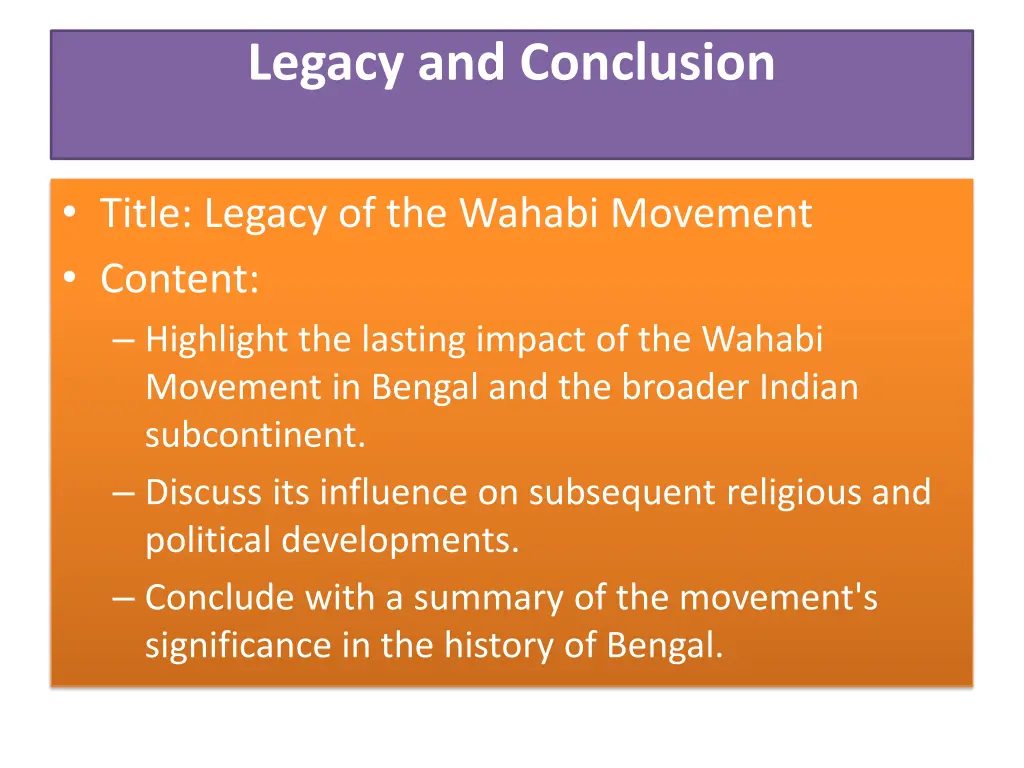 Legacy and Conclusion

• Title: Legacy of the Wahabi Movement
• Content:
– Highlight the lasting impact of the Wahabi Movement in Bengal and the broader Indian subcontinent.
– Discuss its influence on subsequent religious and political developments.
– Conclude with a summary of the movement's significance in the history of Bengal.